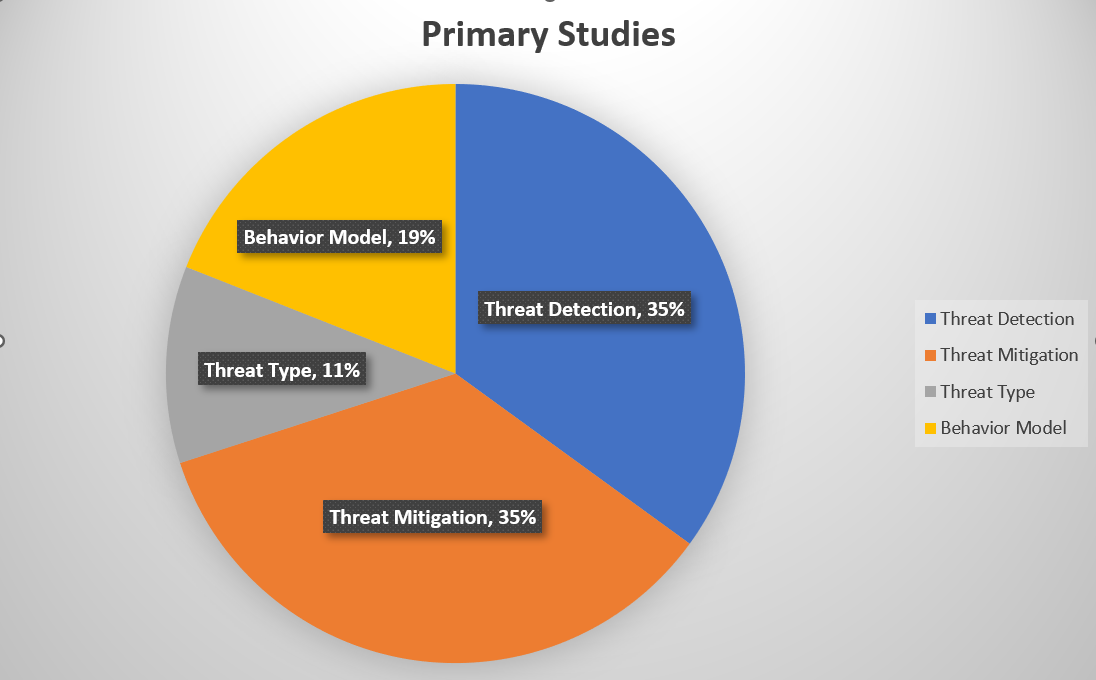 Primary Studies

Behavior Model, 19%

Threat Detection, 35%

Threat Type, 11%

Threat Mitigation, 35%

Threat Detection
Threat Mitigation
Threat Type
Behavior Model